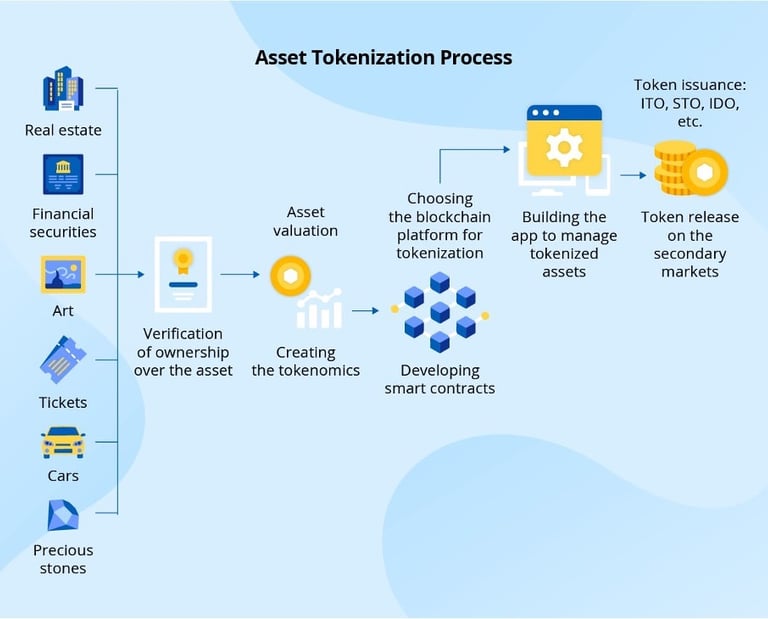 Asset Tokenization Process

Real estate

Financial securities

Art

Tickets

Cars

Precious stones

Verification of ownership over the asset

Asset valuation

Creating the tokenomics

Choosing the blockchain platform for tokenization

Developing smart contracts

Building the app to manage tokenized assets

Token issuance: ITO, STO, IDO, etc.

Token release on the secondary markets